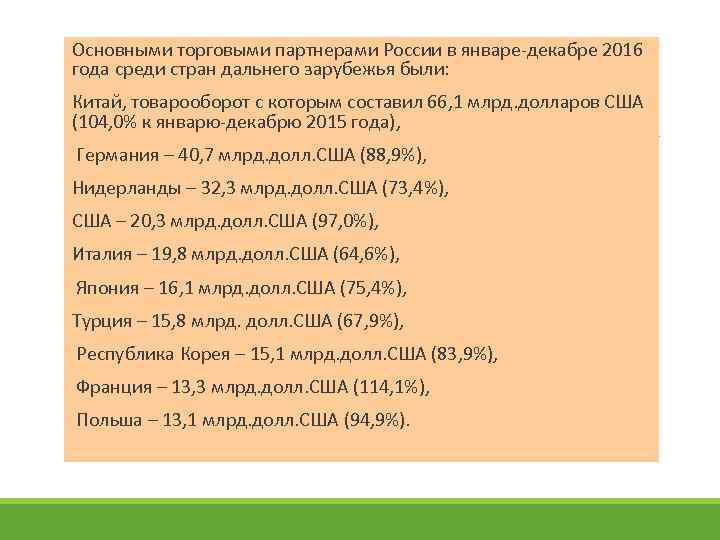 Основными торговыми партнерами России в январе-декабре 2016 года среди стран дальнего зарубежья были:

Китай, товарооборот с которым составил 66,1 млрд.долларов США (104,0% к январю-декабрю 2015 года),

Германия – 40,7 млрд.долл.США (88,9%),

Нидерланды – 32,3 млрд.долл.США (73,4%),

США – 20,3 млрд.долл.США (97,0%),

Италия – 19,8 млрд.долл.США (64,6%),

Япония – 16,1 млрд.долл.США (75,4%),

Турция – 15,8 млрд. долл.США (67,9%),

Республика Корея – 15,1 млрд.долл.США (83,9%),

Франция – 13,3 млрд.долл.США (114,1%),

Польша – 13,1 млрд.долл.США (94,9%).